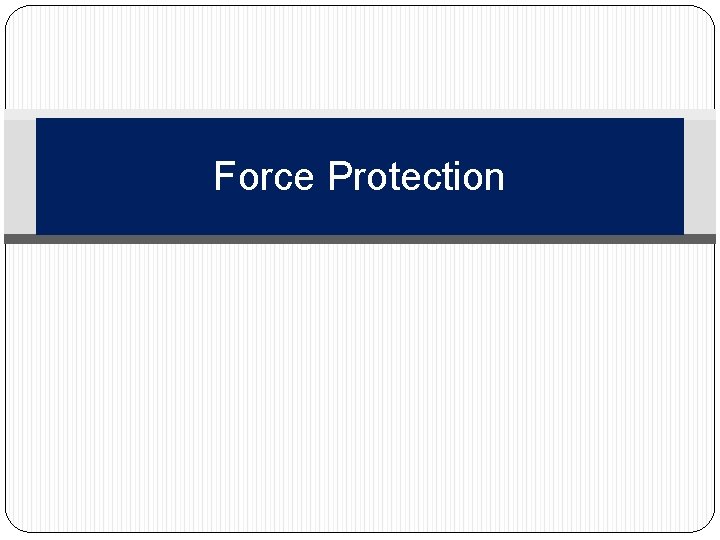 Force Protection